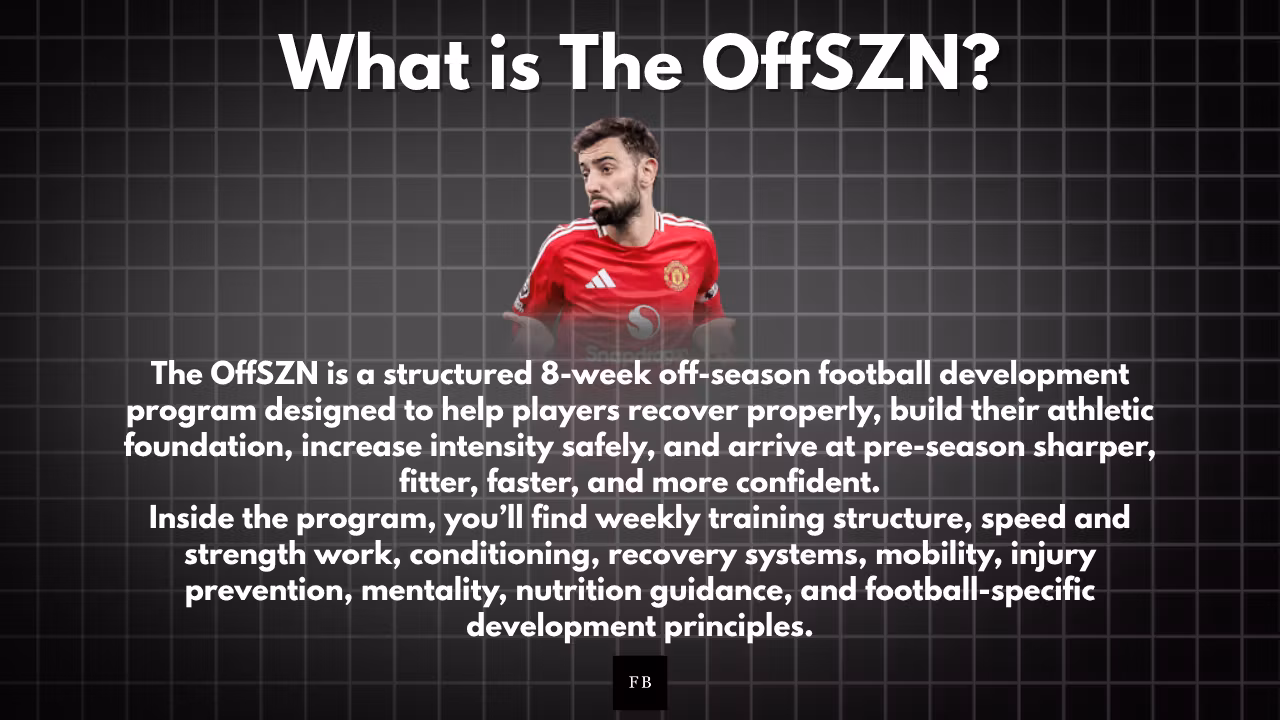 What is The OffSZN?

The OffSZN is a structured 8-week off-season football development program designed to help players recover properly, build their athletic foundation, increase intensity safely, and arrive at pre-season sharper, fitter, faster, and more confident.
Inside the program, you'll find weekly training structure, speed and strength work, conditioning, recovery systems, mobility, injury prevention, mentality, nutrition guidance, and football-specific development principles.

FB